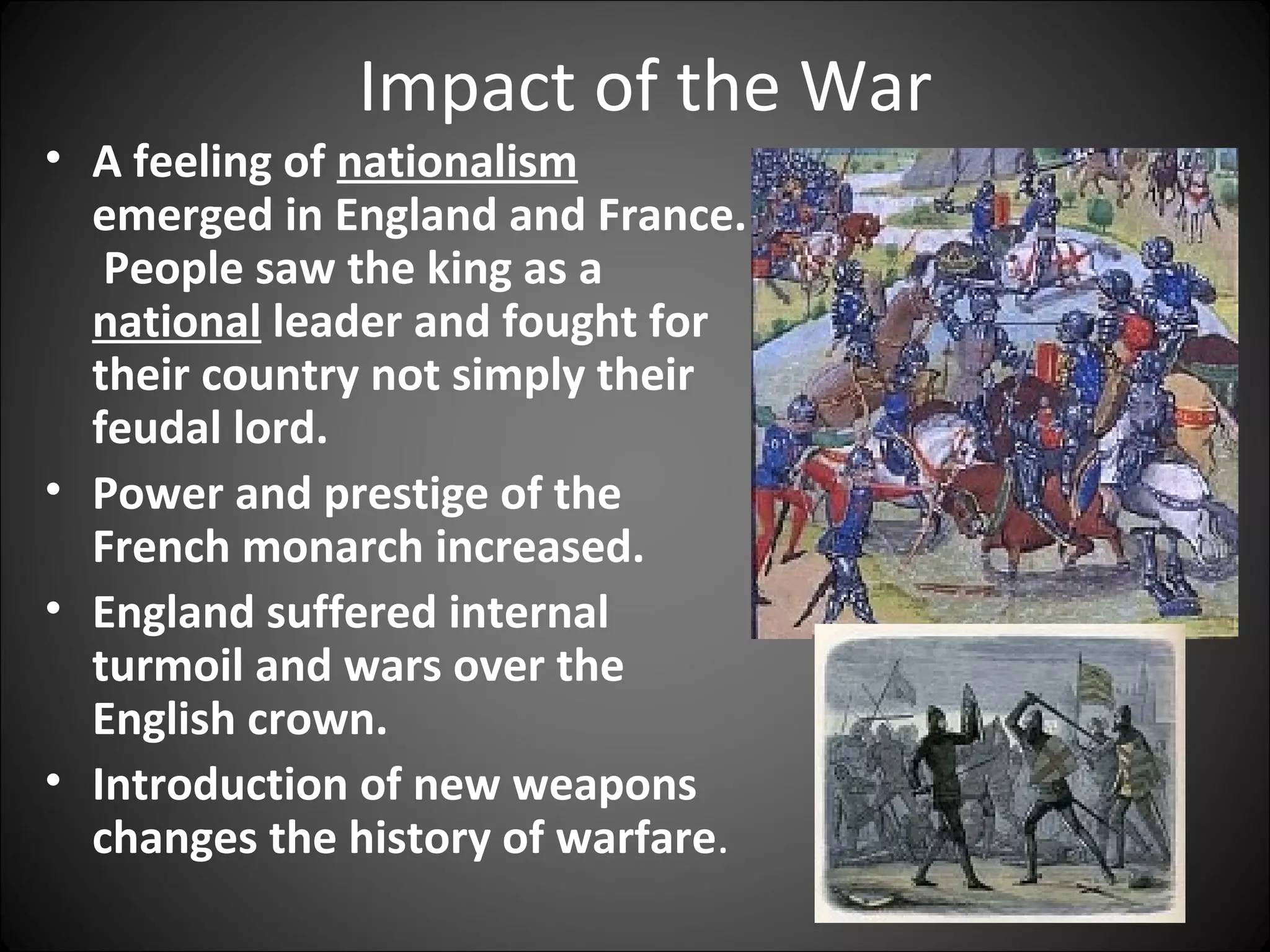 Impact of the War

• A feeling of nationalism emerged in England and France. People saw the king as a national leader and fought for their country not simply their feudal lord.

• Power and prestige of the French monarch increased.

• England suffered internal turmoil and wars over the English crown.

• Introduction of new weapons changes the history of warfare.